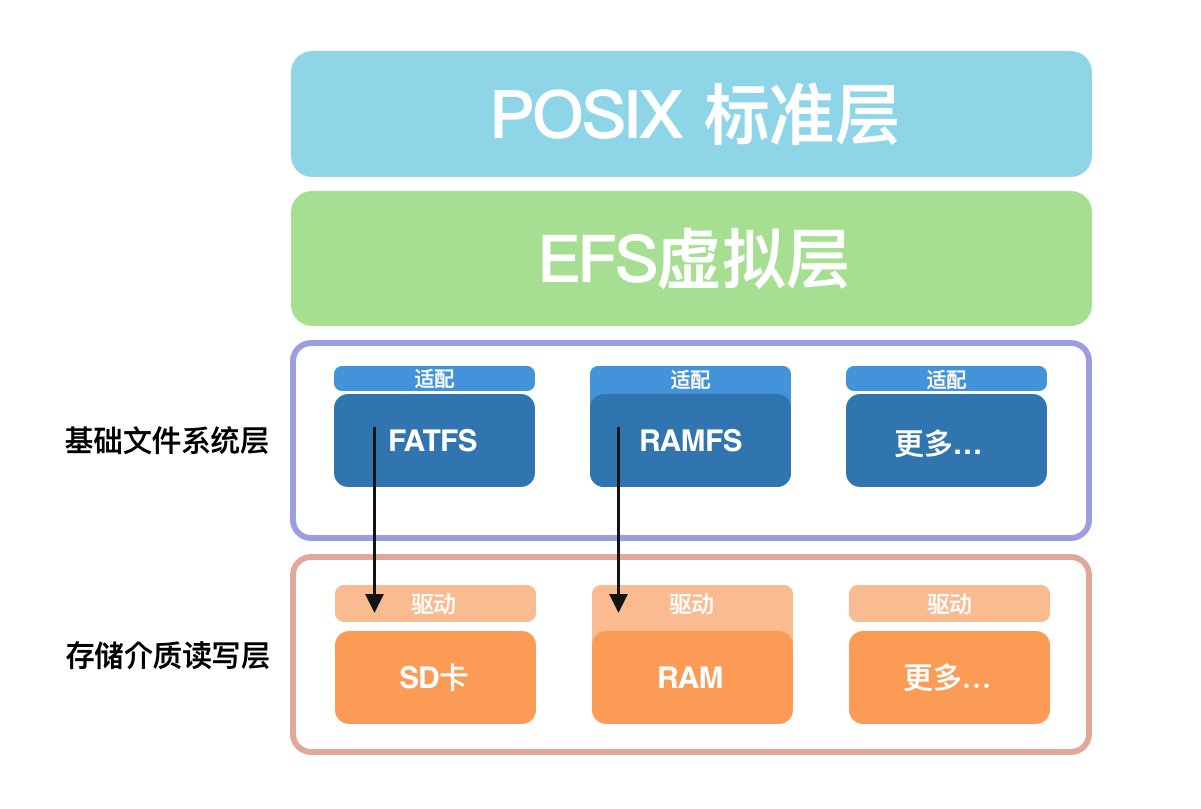 POSIX 标准层

EFS虚拟层

基础文件系统层

适配
FATFS

适配
RAMFS

适配
更多...

存储介质读写层

驱动
SD卡

驱动
RAM

驱动
更多...